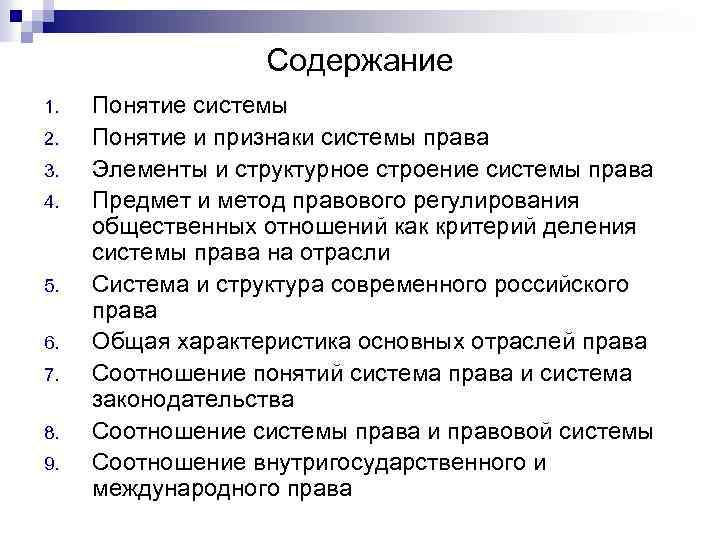 Содержание

1. Понятие системы
2. Понятие и признаки системы права
3. Элементы и структурное строение системы права
4. Предмет и метод правового регулирования общественных отношений как критерий деления системы права на отрасли
5. Система и структура современного российского права
6. Общая характеристика основных отраслей права
7. Соотношение понятий система права и система законодательства
8. Соотношение системы права и правовой системы
9. Соотношение внутригосударственного и международного права